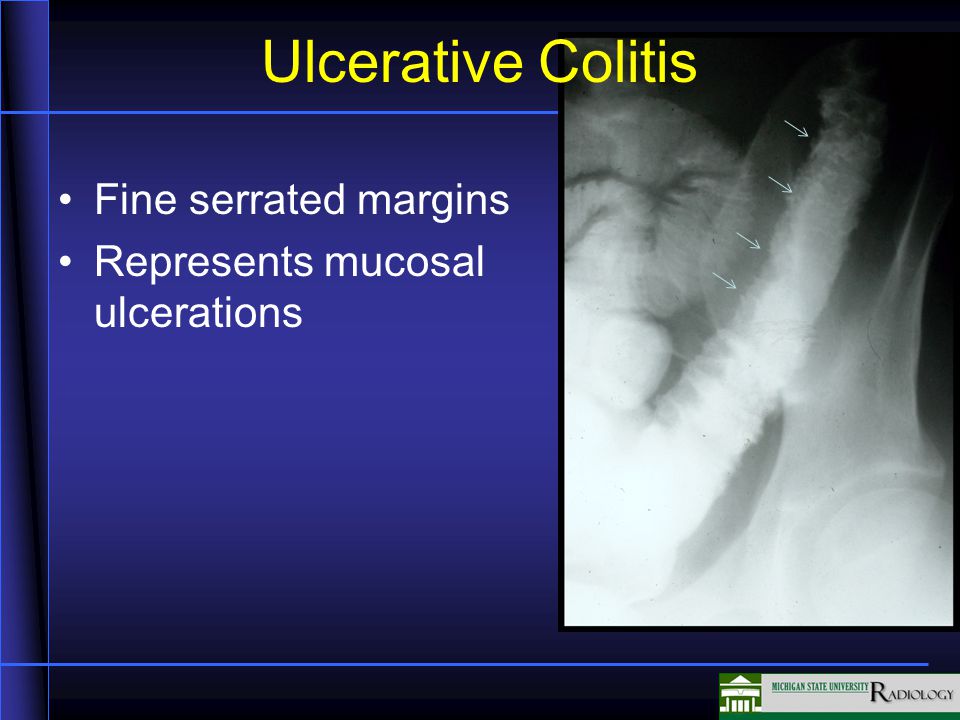 Ulcerative Colitis

• Fine serrated margins
• Represents mucosal ulcerations

MICHIGAN STATE UNIVERSITY RADIOLOGY